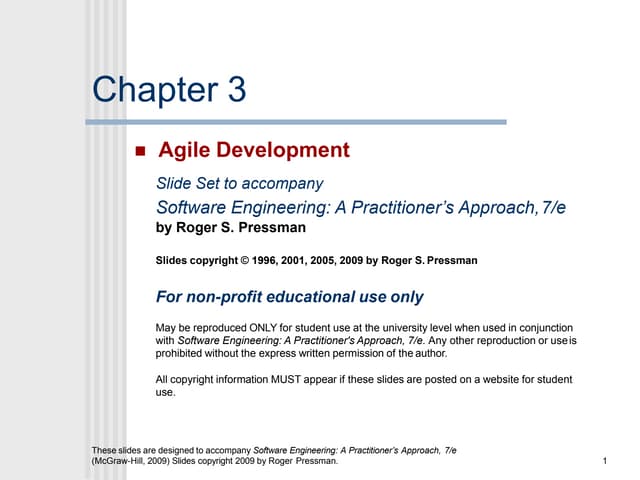 Chapter 3

Agile Development

Slide Set to accompany

Software Engineering: A Practitioner's Approach, 7/e

by Roger S. Pressman

Slides copyright © 1996, 2001, 2005, 2009 by Roger S. Pressman

For non-profit educational use only

May be reproduced ONLY for student use at the university level when used in conjunction with Software Engineering: A Practitioner's Approach, 7/e. Any other reproduction or use is prohibited without the express written permission of the author.

All copyright information MUST appear if these slides are posted on a website for student use.

These slides are designed to accompany Software Engineering: A Practitioner's Approach, 7/e (McGraw-Hill, 2009) Slides copyright 2009 by Roger Pressman.

1